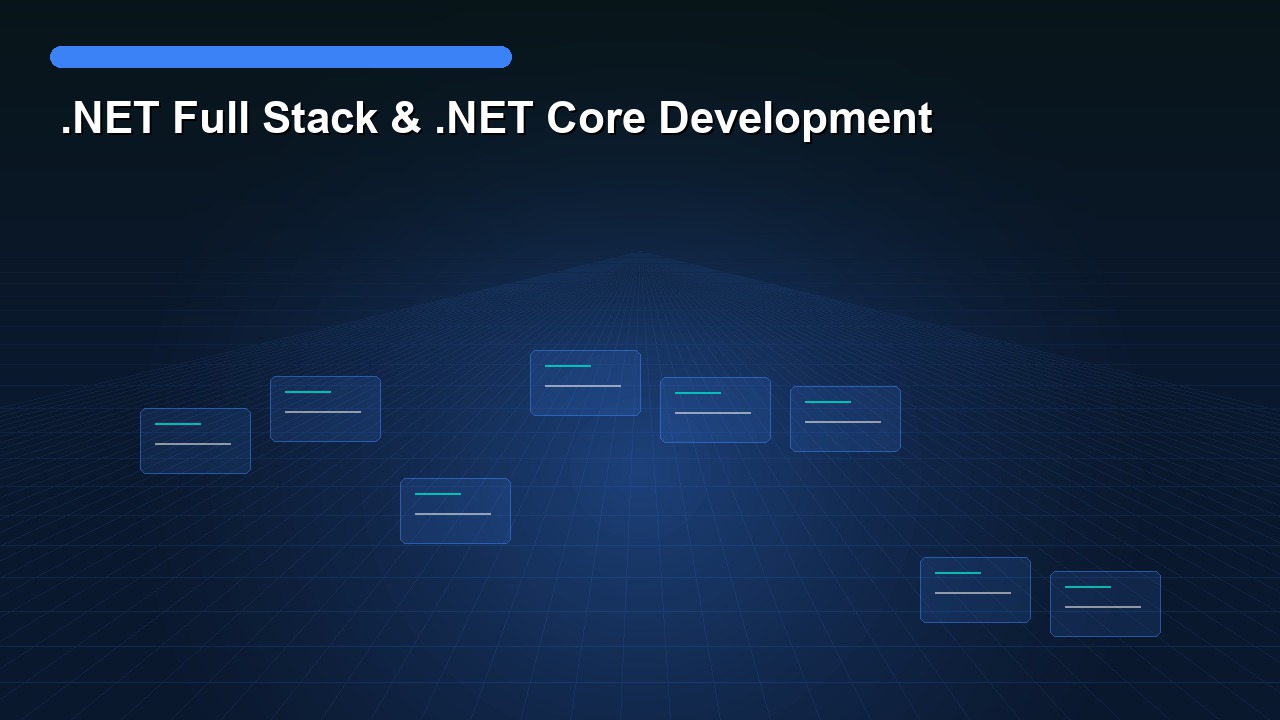 .NET Full Stack & .NET Core Development